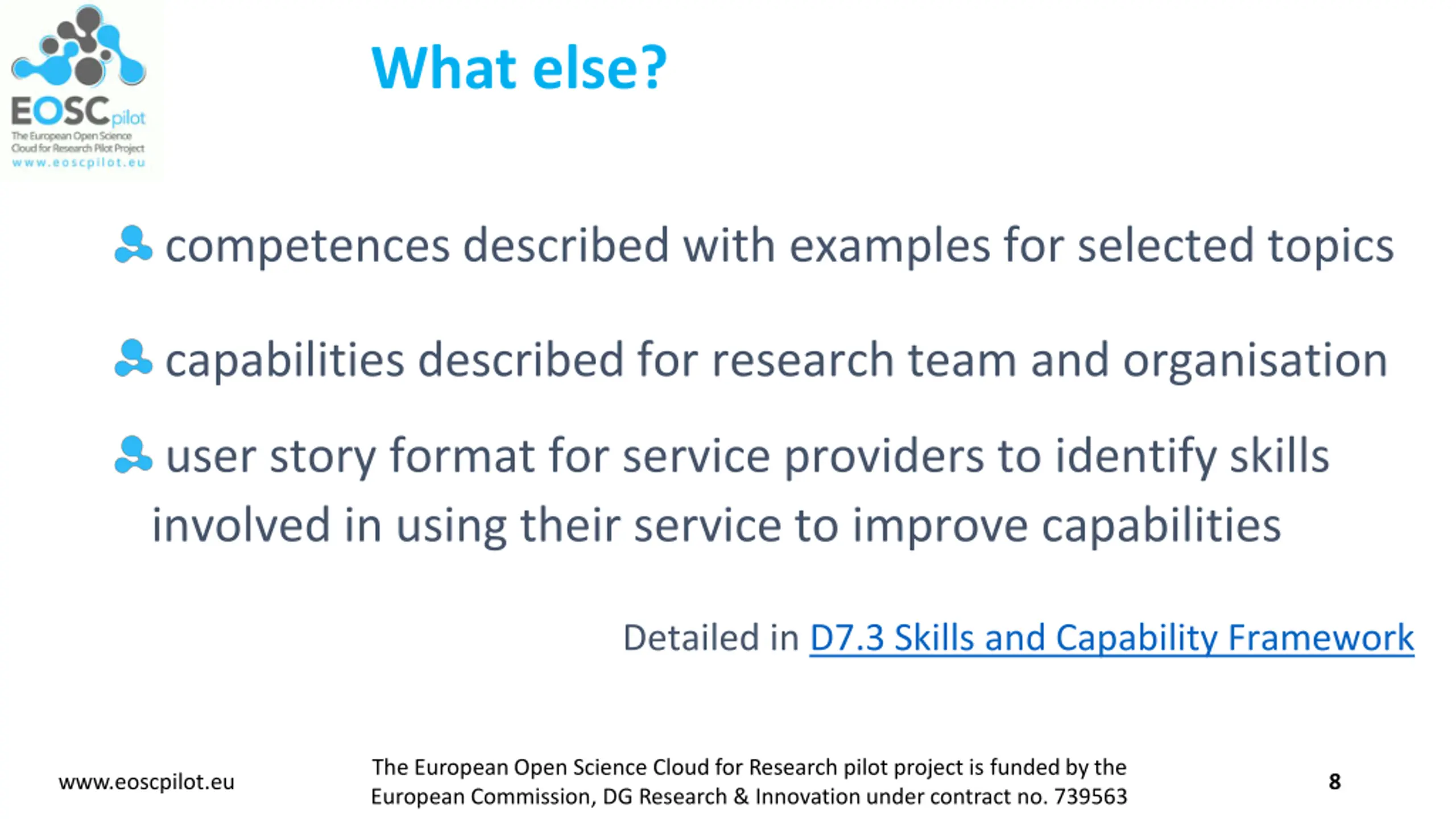 EOSCpilot
The European Open Science Cloud for Research Pilot Project
www.eoscpilot.eu

What else?

competences described with examples for selected topics

capabilities described for research team and organisation

user story format for service providers to identify skills involved in using their service to improve capabilities

Detailed in D7.3 Skills and Capability Framework

www.eoscpilot.eu

The European Open Science Cloud for Research pilot project is funded by the European Commission, DG Research & Innovation under contract no. 739563

8